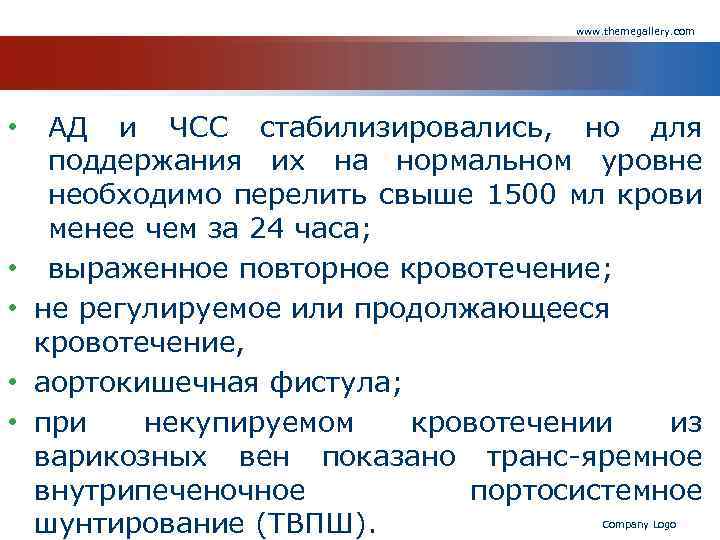 www.themegallery.com

• АД и ЧСС стабилизировались, но для поддержания их на нормальном уровне необходимо перелить свыше 1500 мл крови менее чем за 24 часа;

• выраженное повторное кровотечение;

• не регулируемое или продолжающееся кровотечение,

• аортокишечная фистула;

• при некупируемом кровотечении из варикозных вен показано транс-яремное внутрипеченочное портосистемное шунтирование (ТВПШ).

Company Logo